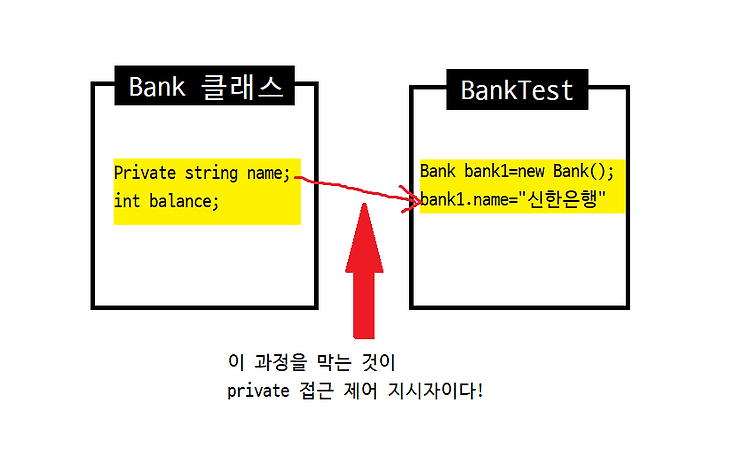 Bank 클래스

Private string name;
int balance;

BankTest

Bank bank1=new Bank();
bank1.name="신한은행"

이 과정을 막는 것이
private 접근 제어 지시자이다!